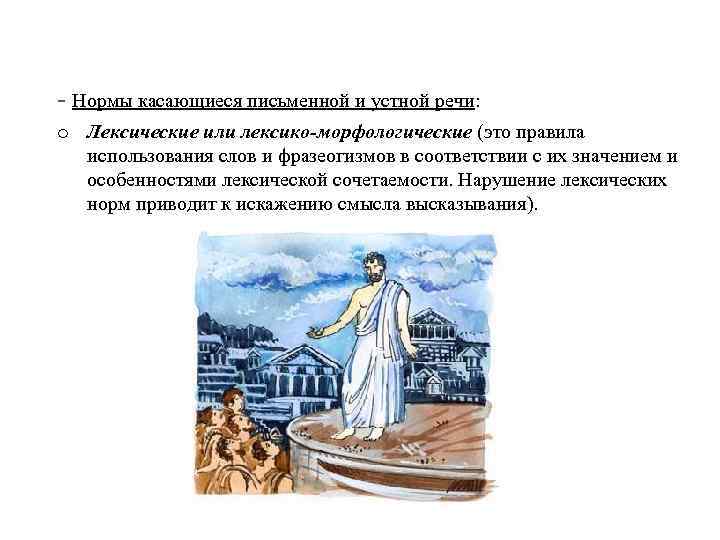 - Нормы касающиеся письменной и устной речи:

o Лексические или лексико-морфологические (это правила использования слов и фразеогизмов в соответствии с их значением и особенностями лексической сочетаемости. Нарушение лексических норм приводит к искажению смысла высказывания).